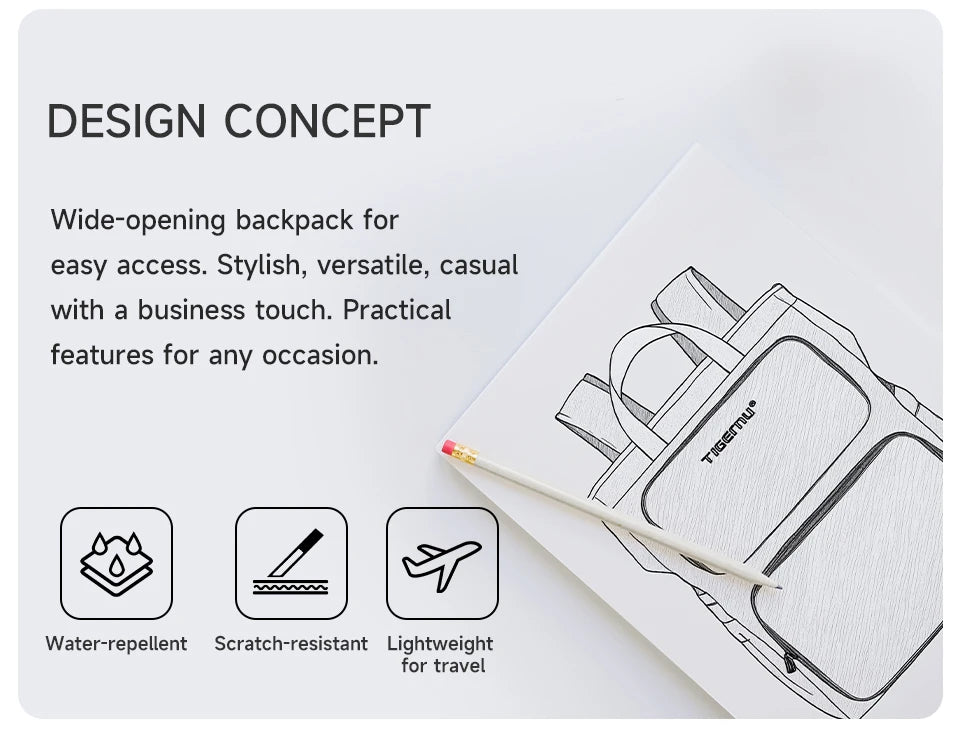 DESIGN CONCEPT

Wide-opening backpack for easy access. Stylish, versatile, casual with a business touch. Practical features for any occasion.

TIGERNU®

Water-repellent

Scratch-resistant

Lightweight for travel